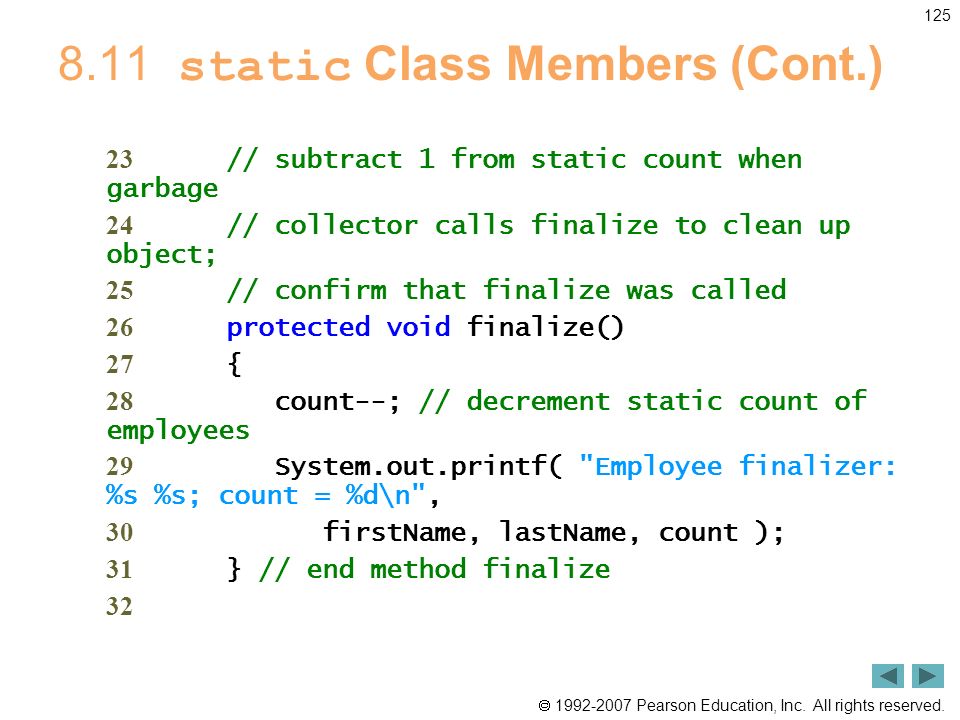 125

8.11 static Class Members (Cont.)

23 // subtract 1 from static count when garbage
24 // collector calls finalize to clean up object;
25 // confirm that finalize was called
26 protected void finalize()
27 {
28 count--; // decrement static count of employees
29 System.out.printf( "Employee finalizer: %s %s; count = %d\n",
30 firstName, lastName, count );
31 } // end method finalize
32

© 1992-2007 Pearson Education, Inc. All rights reserved.